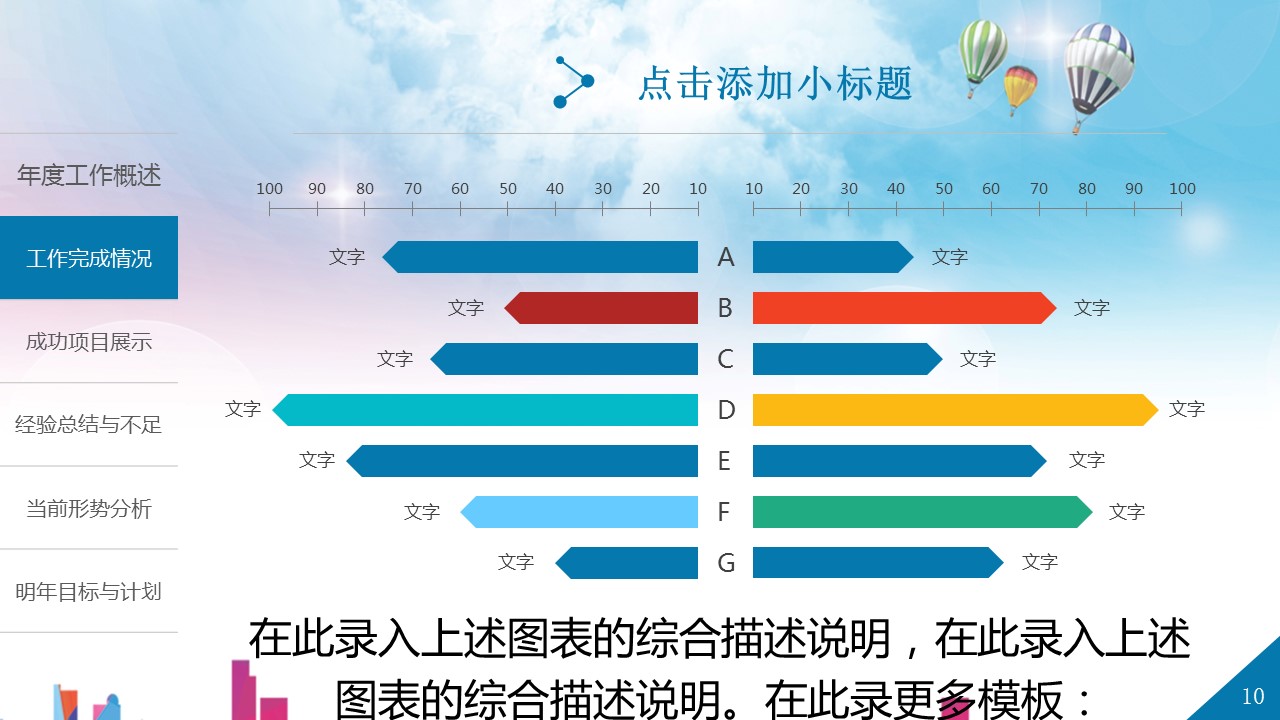 点击添加小标题

年度工作概述

工作完成情况

成功项目展示

经验总结与不足

当前形势分析

明年目标与计划

100 90 80 70 60 50 40 30 20 10

10 20 30 40 50 60 70 80 90 100

文字 A 文字
文字 B 文字
文字 C 文字
文字 D 文字
文字 E 文字
文字 F 文字
文字 G 文字

在此录入上述图表的综合描述说明，在此录入上述图表的综合描述说明。在此录更多模板：

10